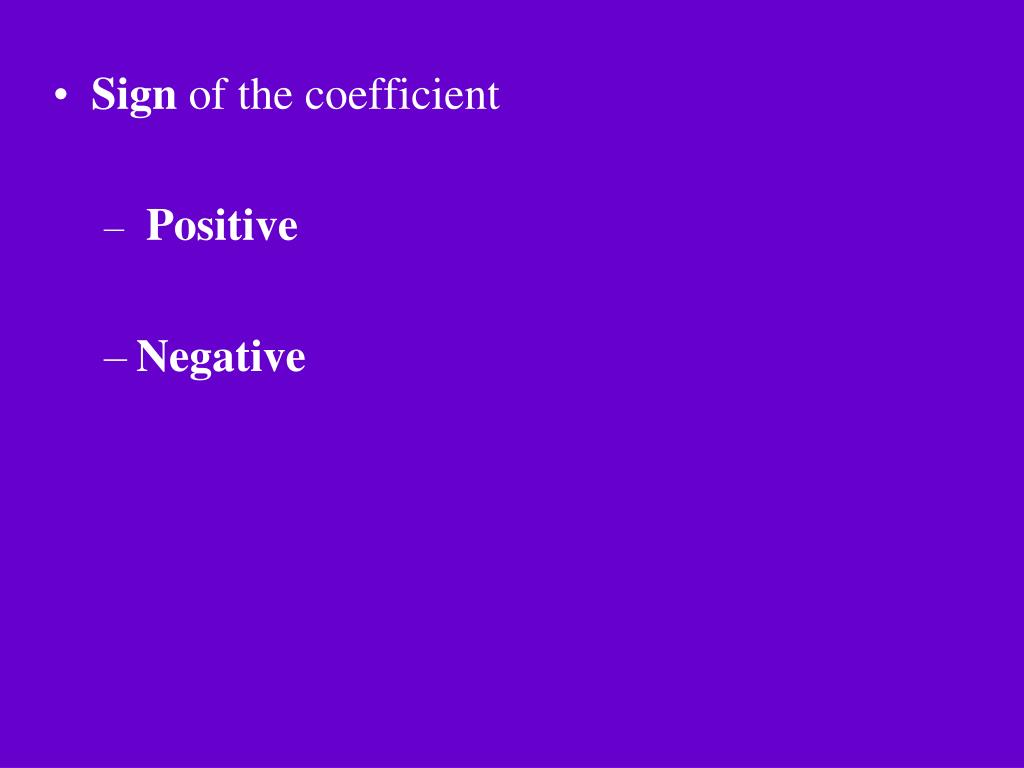 • Sign of the coefficient

– Positive

– Negative